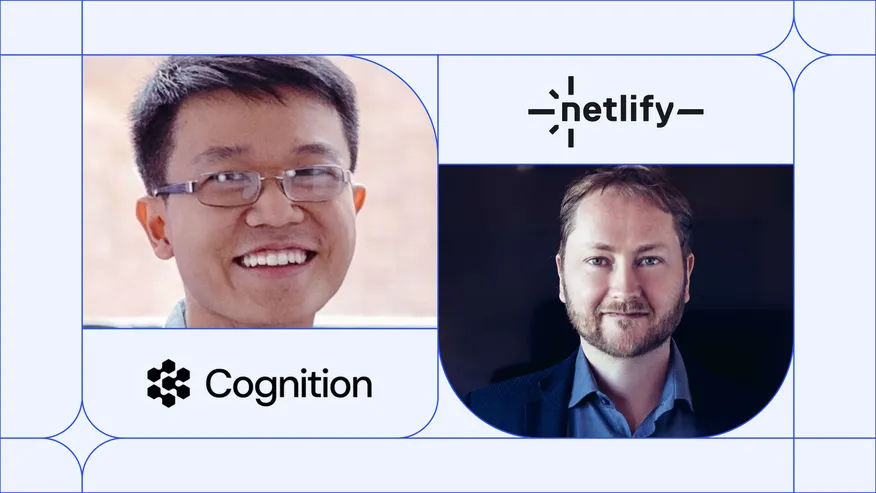 netlify

Cognition